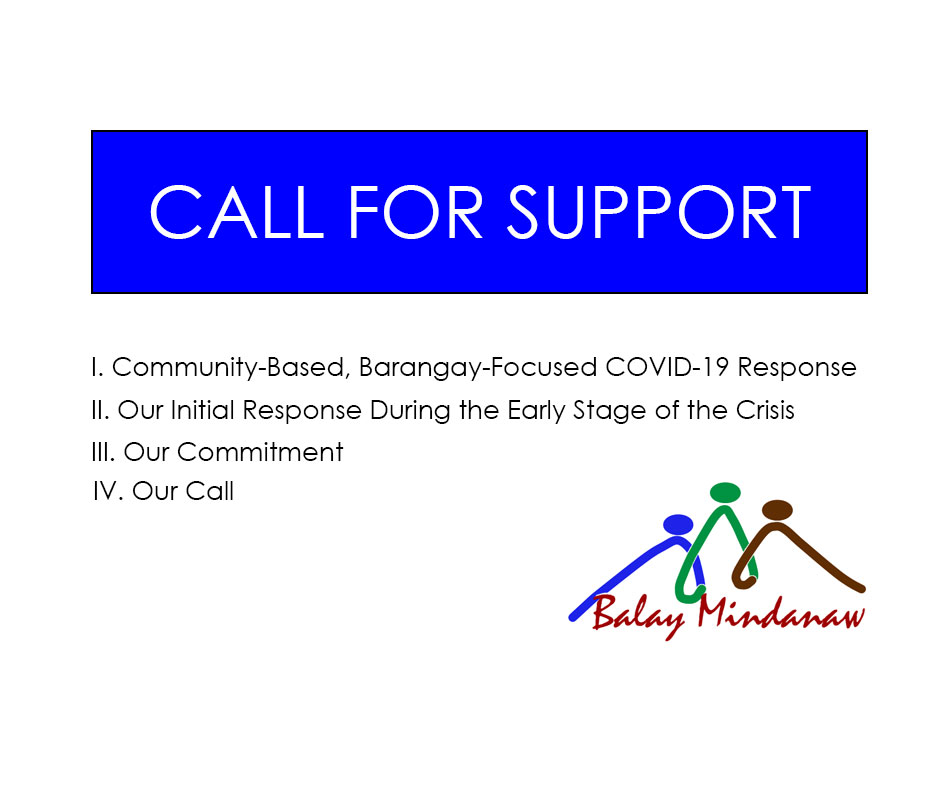 CALL FOR SUPPORT

I. Community-Based, Barangay-Focused COVID-19 Response
II. Our Initial Response During the Early Stage of the Crisis
III. Our Commitment
IV. Our Call

Balay Mindanaw